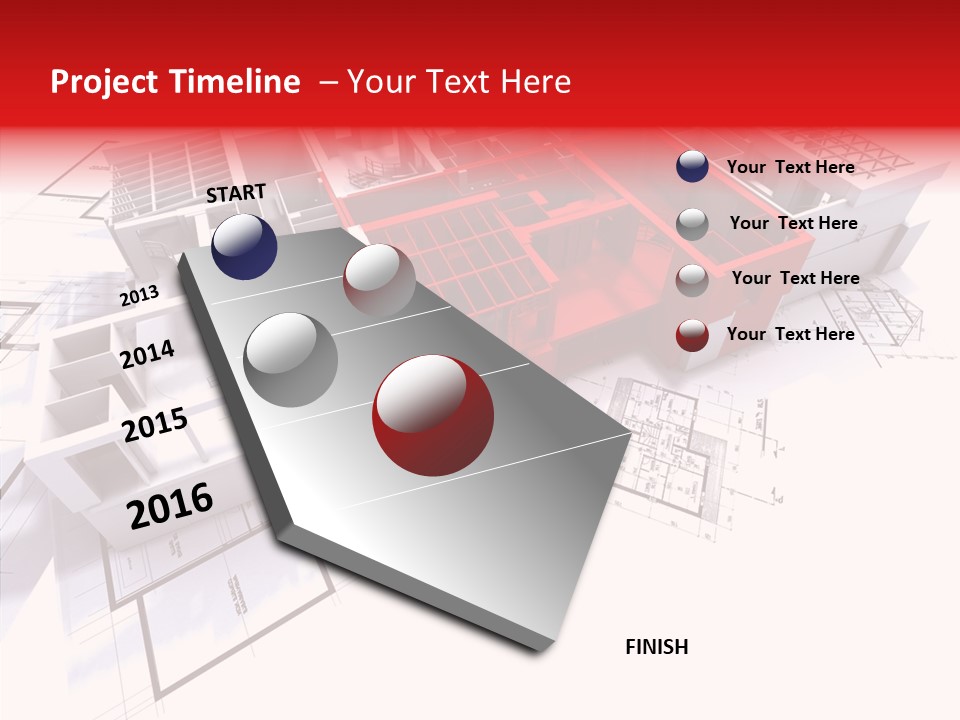 Project Timeline – Your Text Here

START

2013

2014

2015

2016

FINISH

Your Text Here

Your Text Here

Your Text Here

Your Text Here